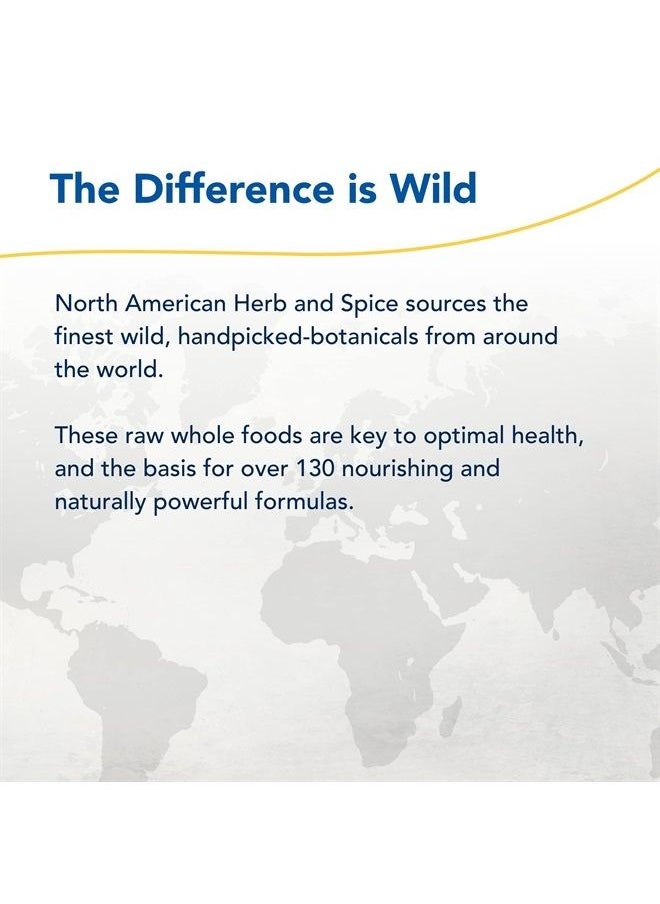 The Difference is Wild

North American Herb and Spice sources the finest wild, handpicked-botanicals from around the world.

These raw whole foods are key to optimal health, and the basis for over 130 nourishing and naturally powerful formulas.